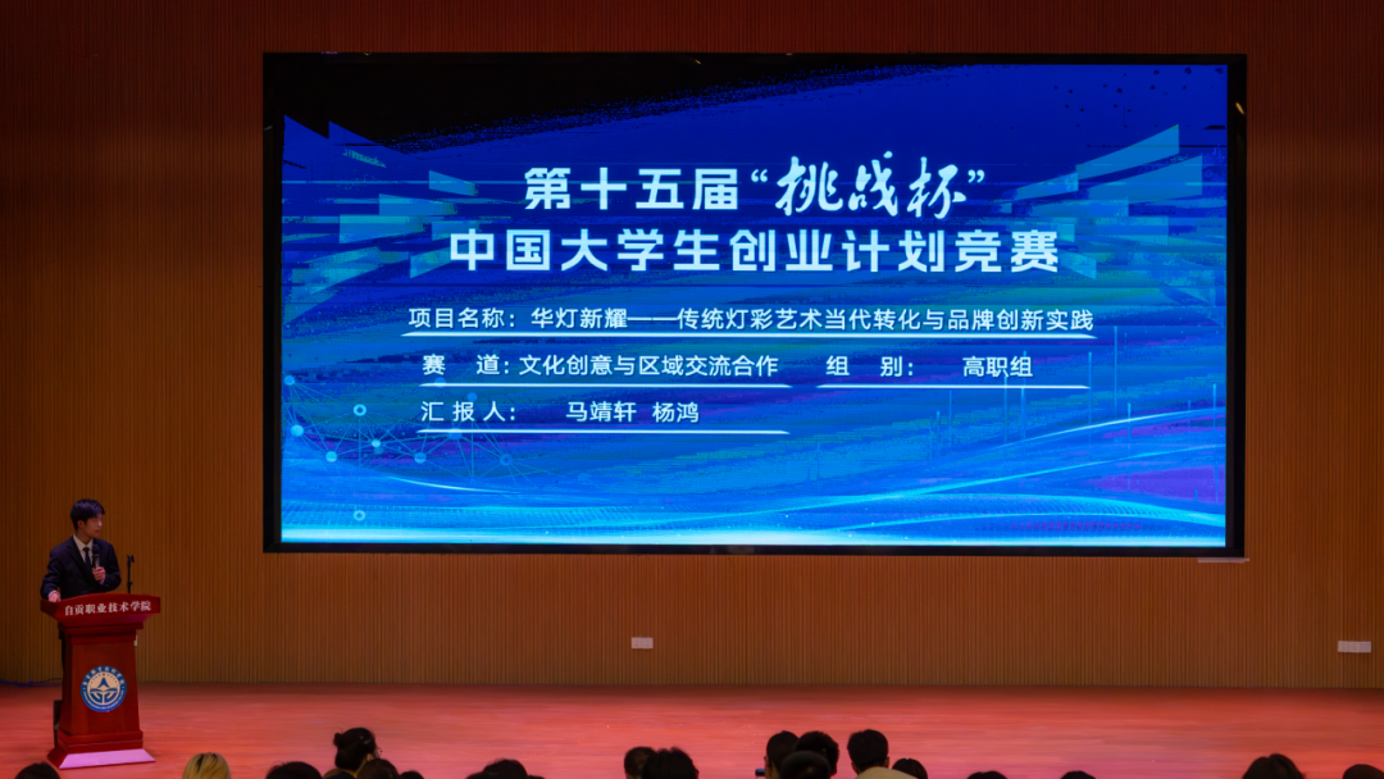 第十五届“挑战杯”
中国大学生创业计划竞赛

项目名称：华灯新耀——传统灯彩艺术当代转化与品牌创新实践

赛 道：文化创意与区域交流合作 组 别： 高职组

汇 报 人： 马靖轩 杨鸿

自贡职业技术学院